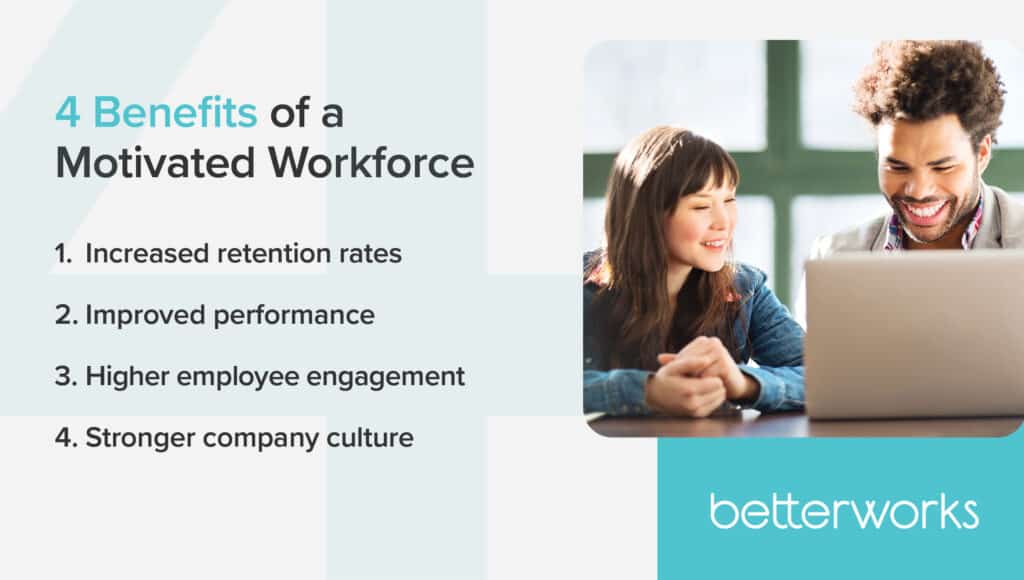 4 Benefits of a Motivated Workforce

1. Increased retention rates

2. Improved performance

3. Higher employee engagement

4. Stronger company culture

betterworks